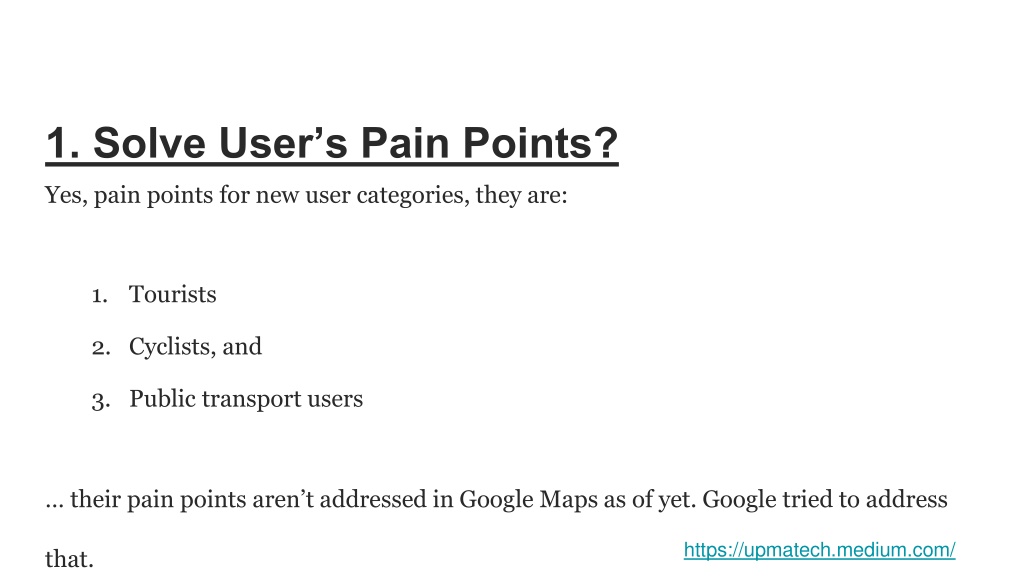 1. Solve User’s Pain Points?

Yes, pain points for new user categories, they are:

1. Tourists
2. Cyclists, and
3. Public transport users

… their pain points aren’t addressed in Google Maps as of yet. Google tried to address that.

https://upmatech.medium.com/